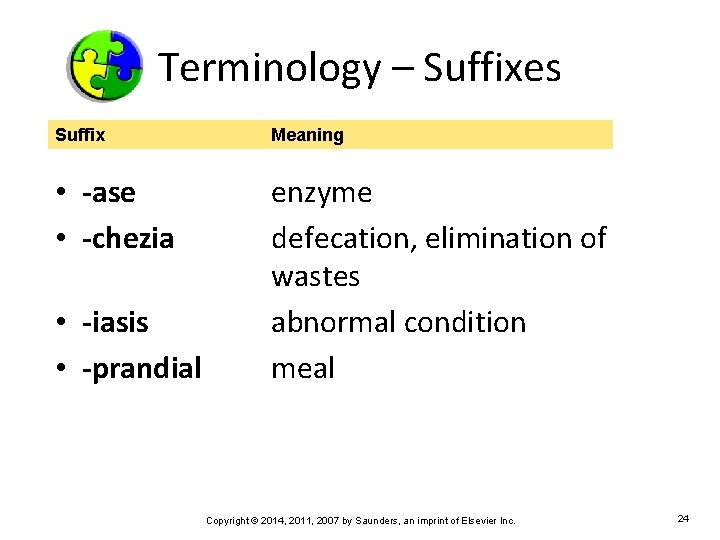 Terminology – Suffixes

| Suffix | Meaning |
|---|---|
| • -ase | enzyme |
| • -chezia | defecation, elimination of wastes |
| • -iasis | abnormal condition |
| • -prandial | meal |

Copyright © 2014, 2011, 2007 by Saunders, an imprint of Elsevier Inc.

24